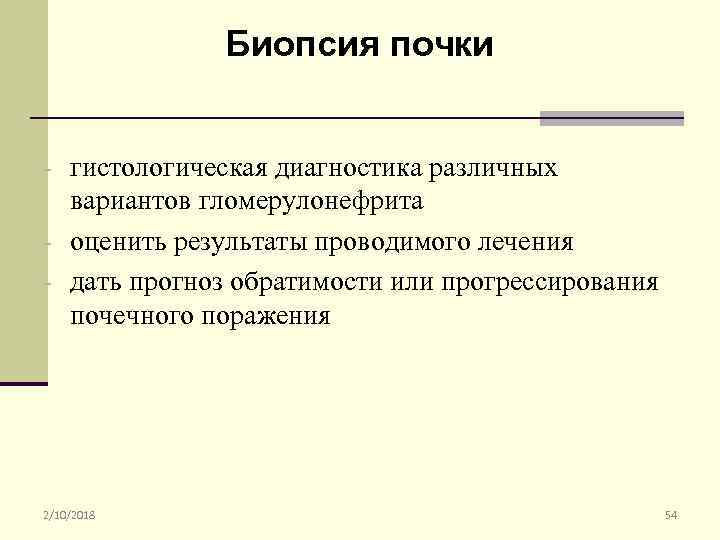 Биопсия почки

- гистологическая диагностика различных вариантов гломерулонефрита
- оценить результаты проводимого лечения
- дать прогноз обратимости или прогрессирования почечного поражения

2/10/2018

54